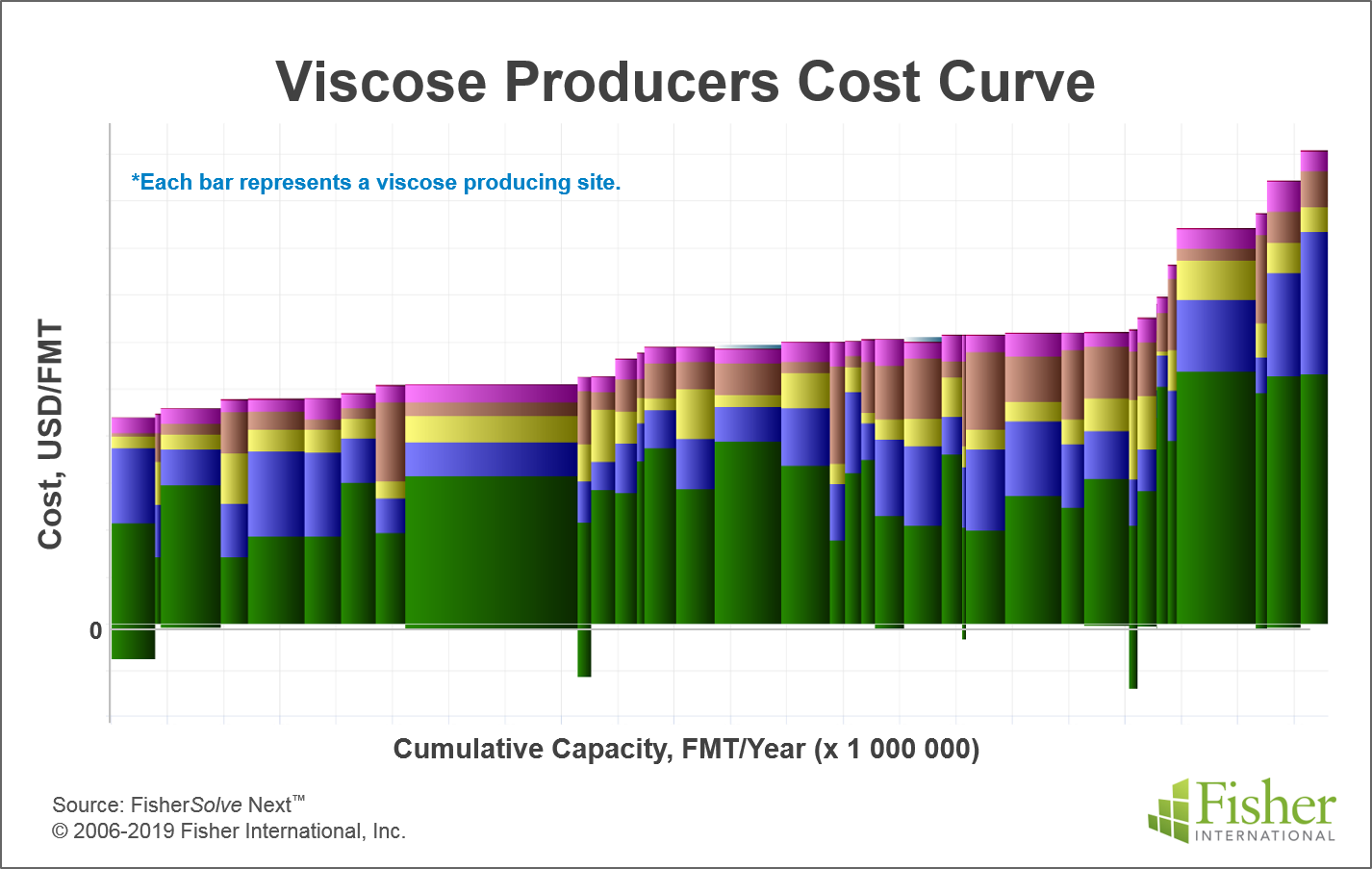 Viscose Producers Cost Curve

*Each bar represents a viscose producing site.

Cost, USD/FMT

0

Cumulative Capacity, FMT/Year (x 1 000 000)

Source: FisherSolve Next™
© 2006-2019 Fisher International, Inc.

Fisher
INTERNATIONAL